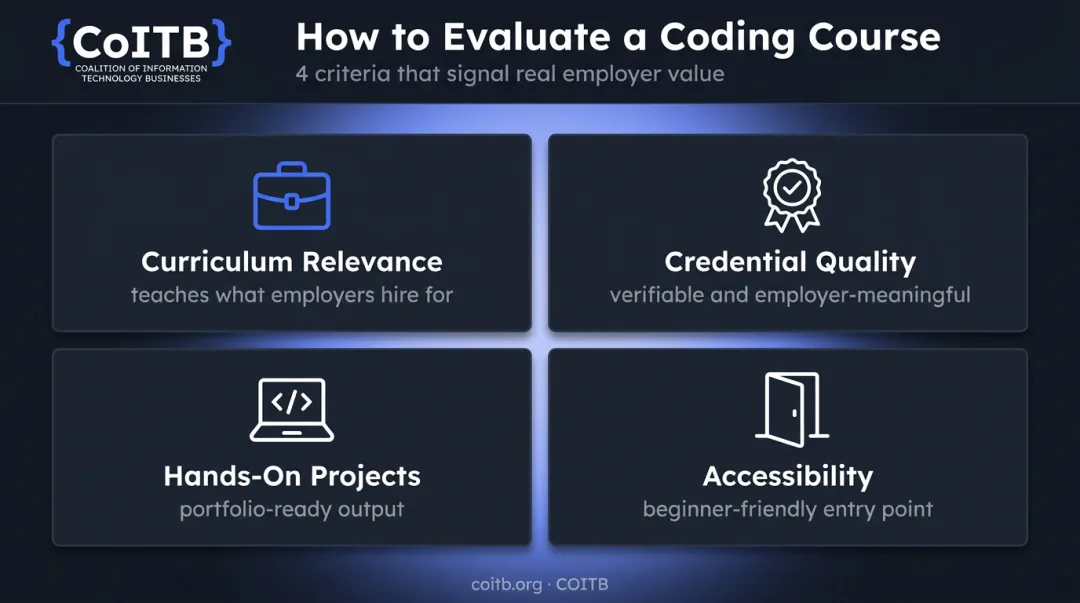 {CoITB}
COALITION OF INFORMATION TECHNOLOGY BUSINESSES

How to Evaluate a Coding Course
4 criteria that signal real employer value

Curriculum Relevance
teaches what employers hire for

Credential Quality
verifiable and employer-meaningful

</>

Hands-On Projects
portfolio-ready output

Accessibility
beginner-friendly entry point

coitb.org · COITB